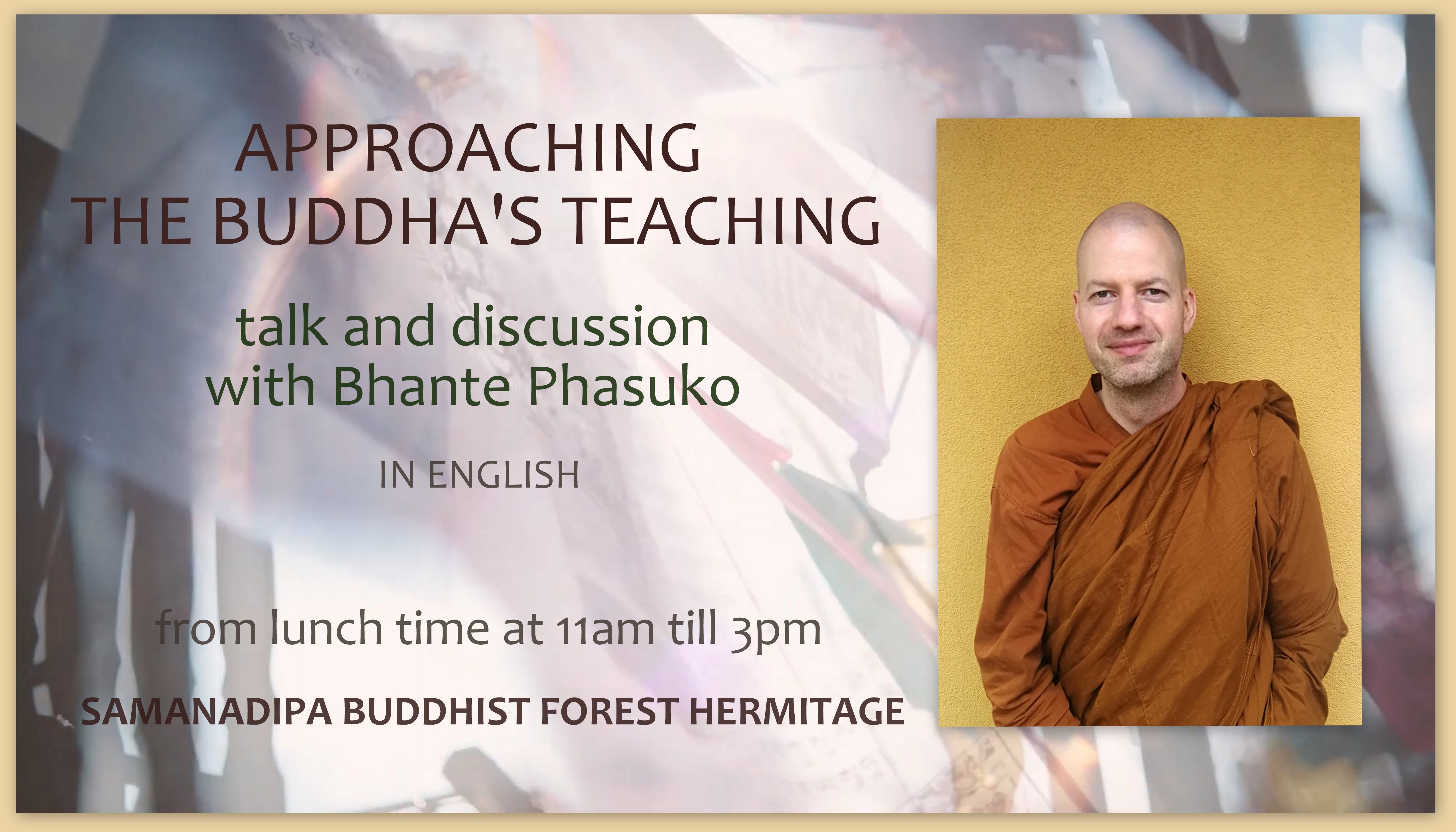 APPROACHING
THE BUDDHA'S TEACHING

talk and discussion
with Bhante Phasuko

IN ENGLISH

from lunch time at 11am till 3pm

SAMANADIPA BUDDHIST FOREST HERMITAGE